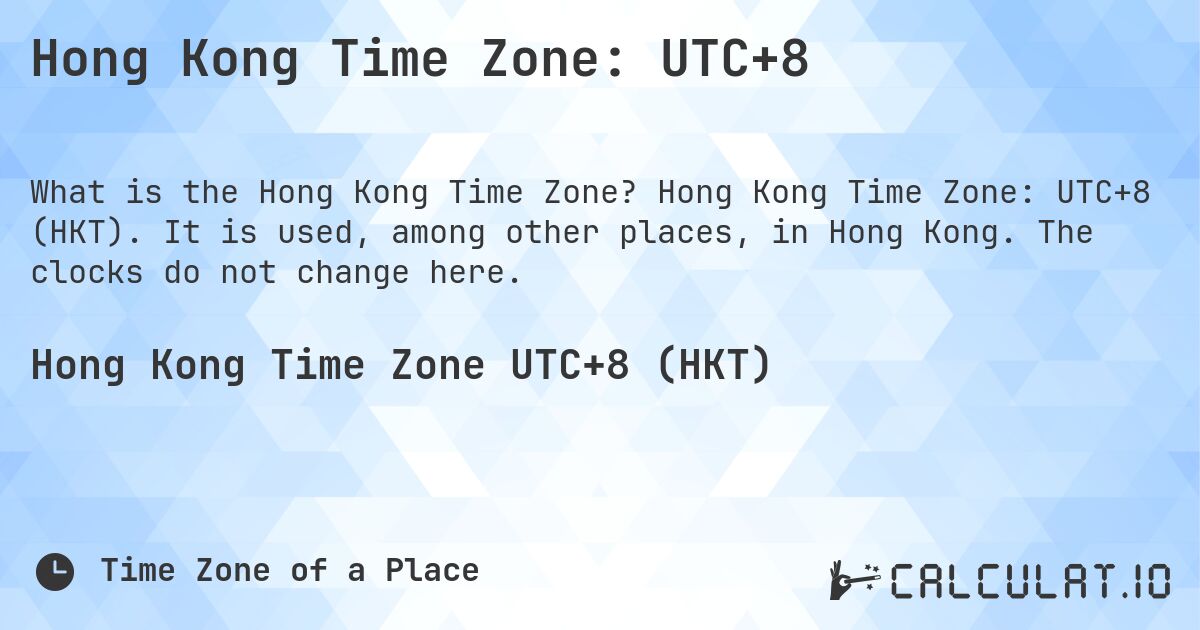 Hong Kong Time Zone: UTC+8

What is the Hong Kong Time Zone? Hong Kong Time Zone: UTC+8 (HKT). It is used, among other places, in Hong Kong. The clocks do not change here.

Hong Kong Time Zone UTC+8 (HKT)

Time Zone of a Place

CALCULAT.IO